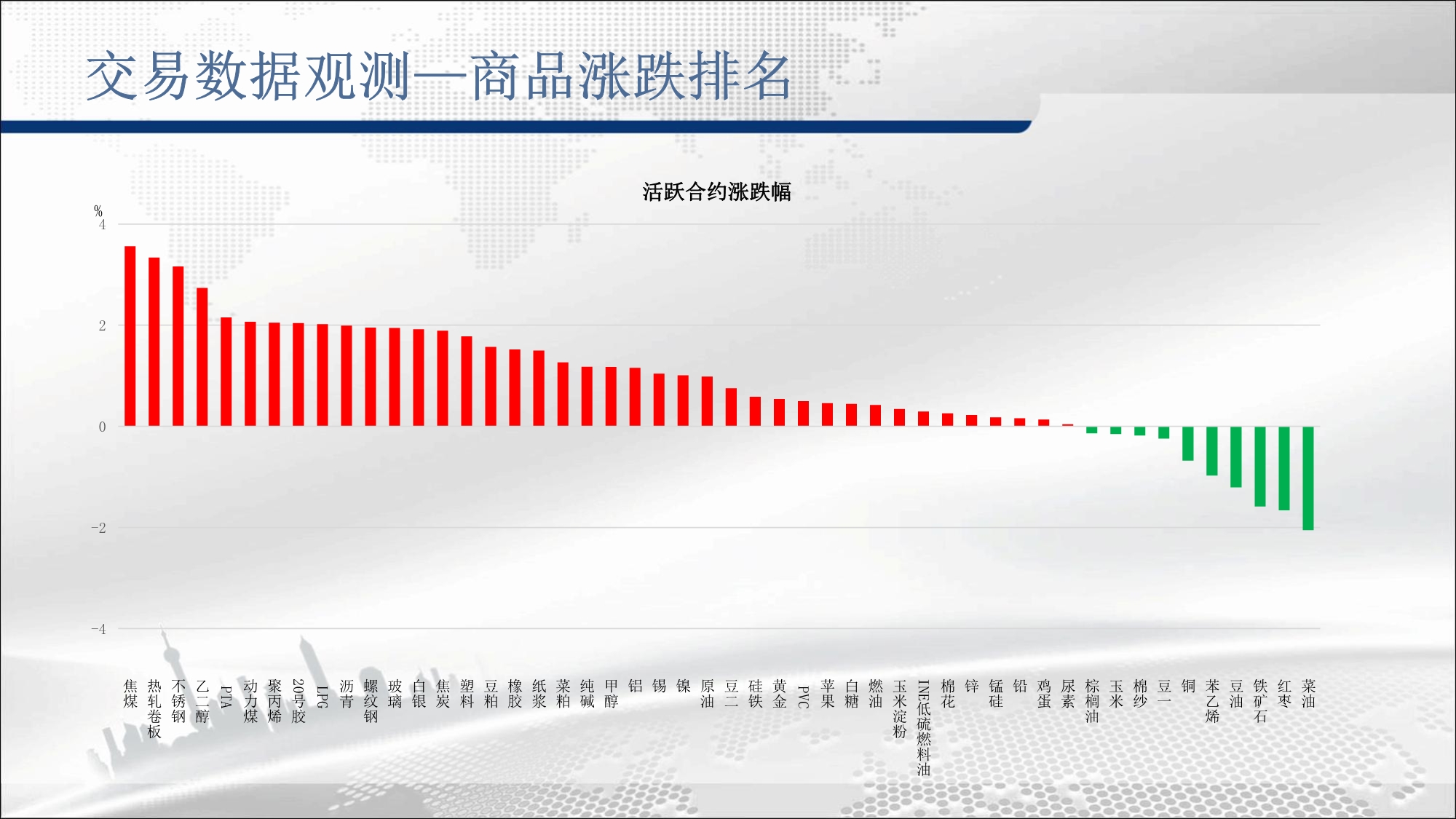 交易数据观测—商品涨跌排名

活跃合约涨跌幅

%
4
2
0
-2
-4

焦煤 热轧卷板 不锈钢 乙二醇 PTA 动力煤 聚丙烯 20号胶 LPG 沥青 螺纹钢 玻璃 白银 焦炭 塑料 豆粕 橡胶 纸浆 菜粕 纯碱 甲醇 铝 锡 镍 原油 豆二 硅铁 黄金 PVC 苹果 白糖 燃油 玉米淀粉 INE低硫燃料油 棉花 锌 锰硅 铅 鸡蛋 尿素 棕榈油 玉米 棉纱 豆一 铜 苯乙烯 豆油 铁矿石 红枣 菜油